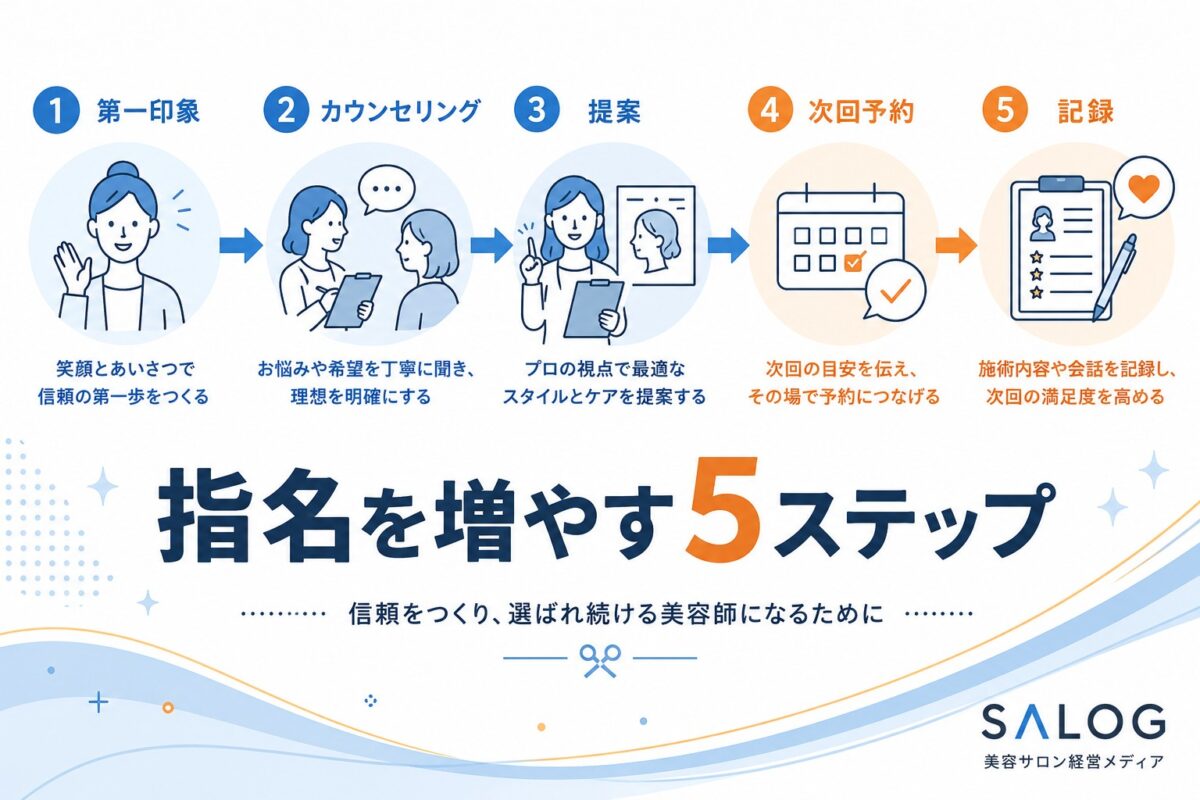 1 第一印象

笑顔とあいさつで信頼の第一歩をつくる

2 カウンセリング

お悩みや希望を丁寧に聞き、理想を明確にする

3 提案

プロの視点で最適なスタイルとケアを提案する

4 次回予約

次回の目安を伝え、その場で予約につなげる

5 記録

施術内容や会話を記録し、次回の満足度を高める

指名を増やす5ステップ

信頼をつくり、選ばれ続ける美容師になるために

SALOG
美容サロン経営メディア